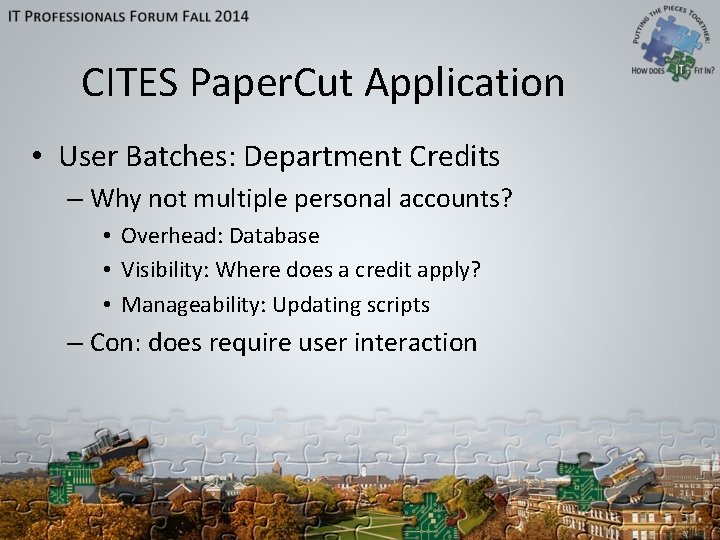 IT PROFESSIONALS FORUM FALL 2014

PUTTING THE PIECES TOGETHER: HOW DOES IT FIT IN?

CITES PaperCut Application

• User Batches: Department Credits

– Why not multiple personal accounts?

• Overhead: Database

• Visibility: Where does a credit apply?

• Manageability: Updating scripts

– Con: does require user interaction